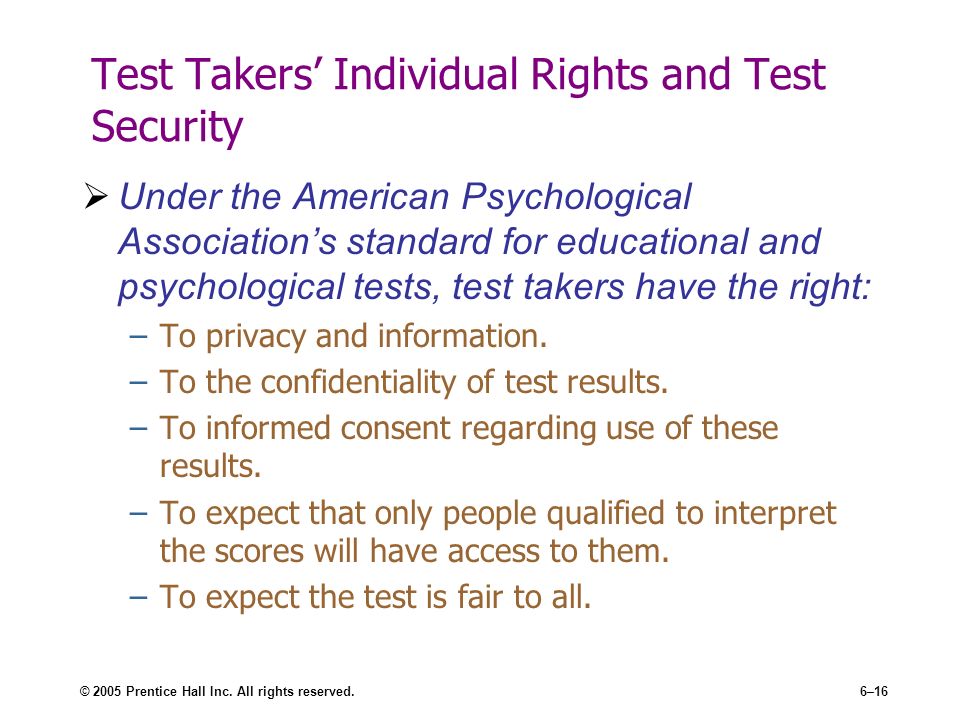 Test Takers' Individual Rights and Test Security

➢ Under the American Psychological Association's standard for educational and psychological tests, test takers have the right:

– To privacy and information.

– To the confidentiality of test results.

– To informed consent regarding use of these results.

– To expect that only people qualified to interpret the scores will have access to them.

– To expect the test is fair to all.

© 2005 Prentice Hall Inc. All rights reserved.

6–16